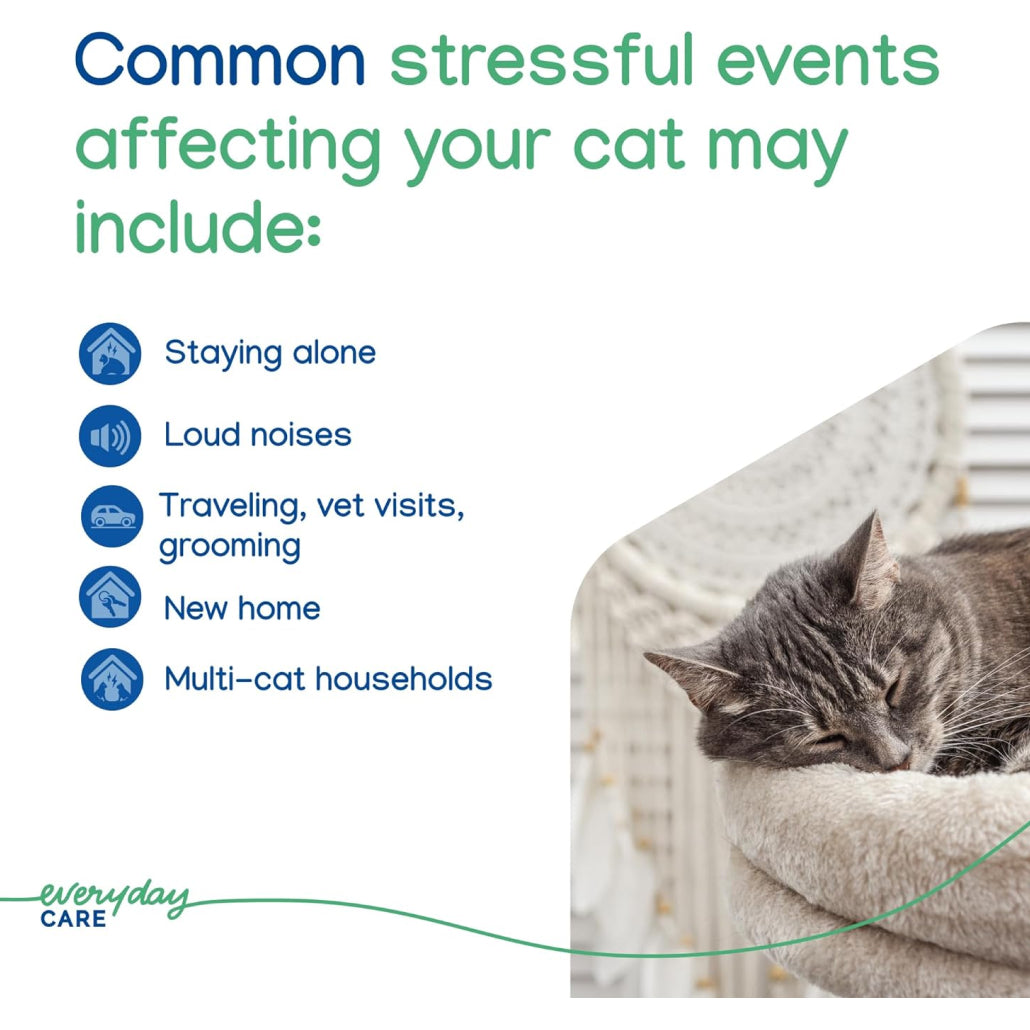 Common stressful events affecting your cat may include:

Staying alone

Loud noises

Traveling, vet visits, grooming

New home

Multi-cat households

everyday
CARE